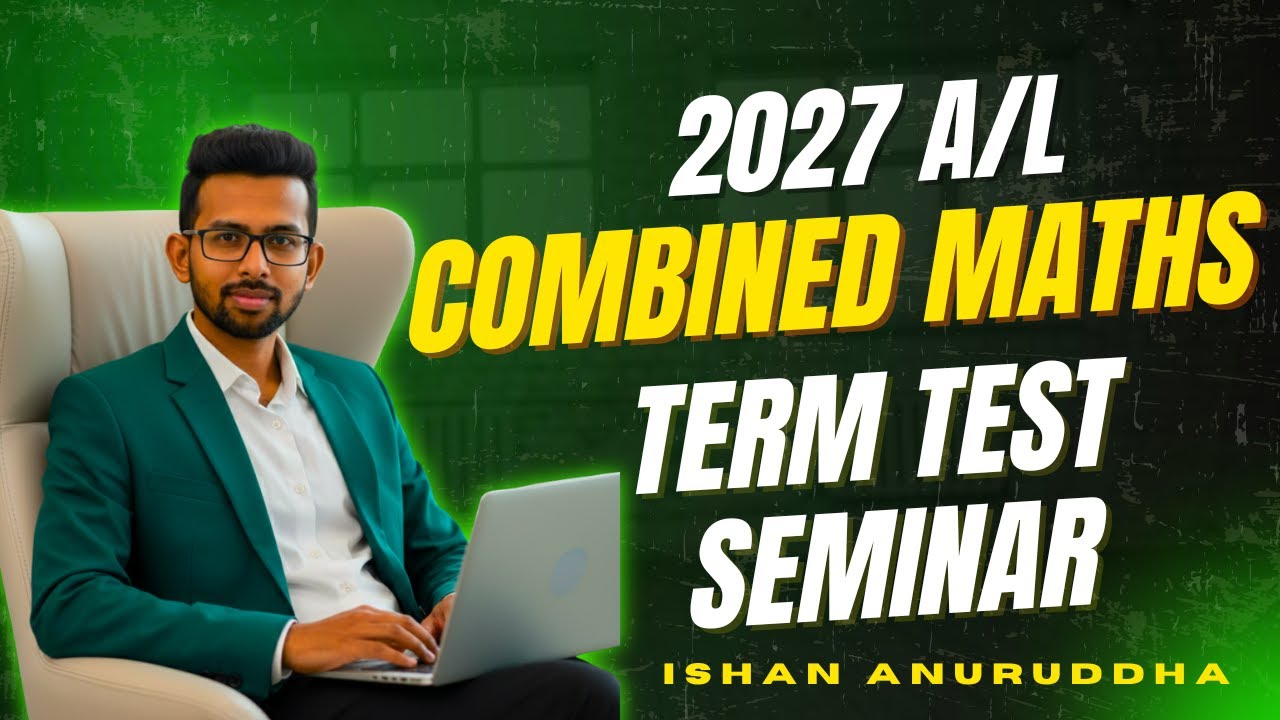 2027 A/L
COMBINED MATHS
TERM TEST
SEMINAR
ISHAN ANURUDDHA